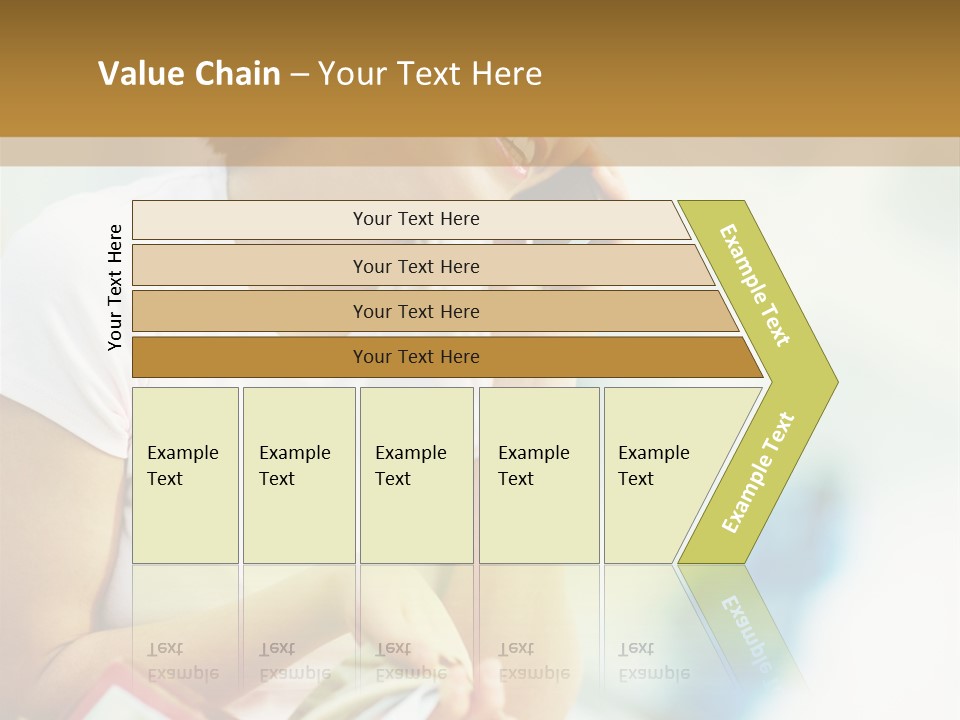 Value Chain – Your Text Here

Your Text Here

Your Text Here

Your Text Here

Your Text Here

Your Text Here

Example Text

Example Text

Example Text

Example Text

Example Text

Example Text

Example Text